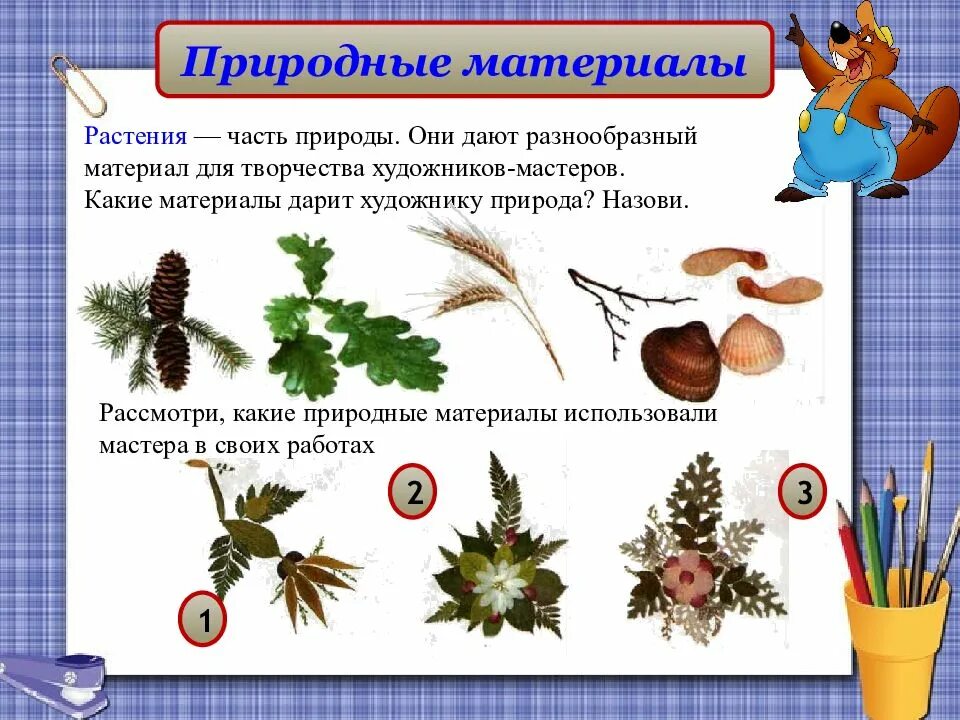 Природные материалы

Растения — часть природы. Они дают разнообразный материал для творчества художников-мастеров. Какие материалы дарит художнику природа? Назови.

Рассмотри, какие природные материалы использовали мастера в своих работах

2

3

1